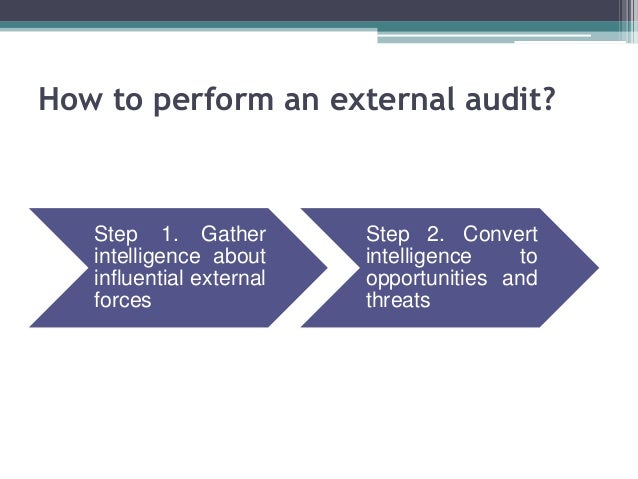 How to perform an external audit?

Step 1. Gather intelligence about influential external forces

Step 2. Convert intelligence to opportunities and threats